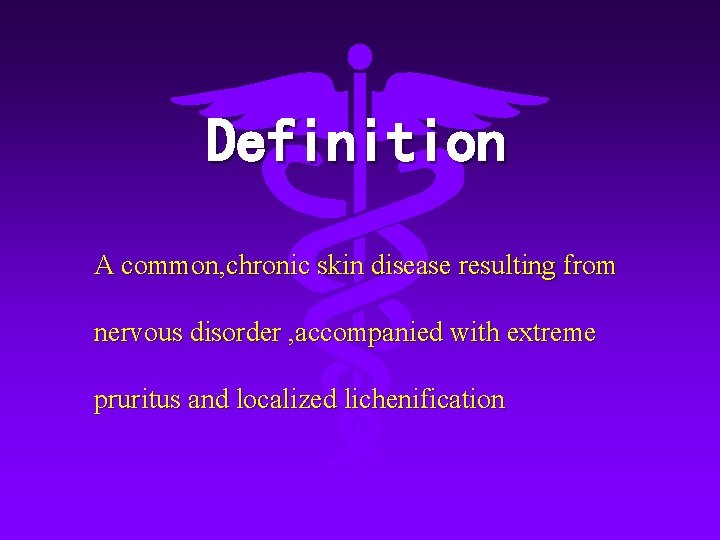 Definition

A common,chronic skin disease resulting from nervous disorder ,accompanied with extreme pruritus and localized lichenification